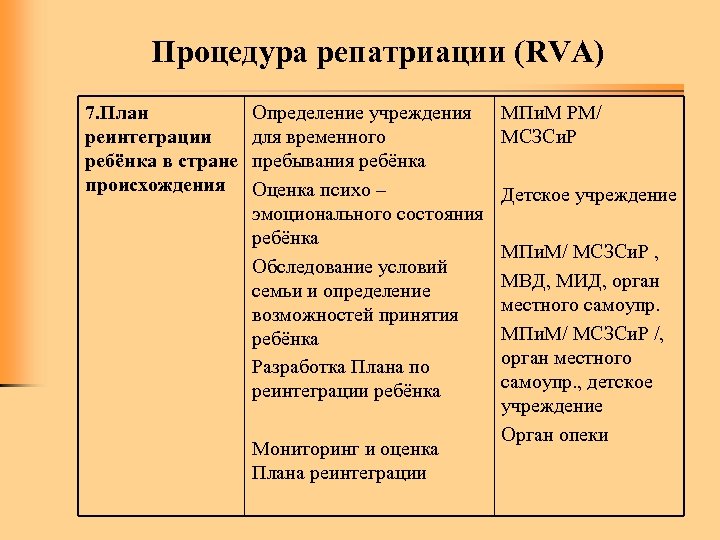 Процедура репатриации (RVA)

| 7.План реинтеграции ребёнка в стране происхождения | Определение учреждения для временного пребывания ребёнка<br>Оценка психо – эмоционального состояния ребёнка<br>Обследование условий семьи и определение возможностей принятия ребёнка<br>Разработка Плана по реинтеграции ребёнка<br>Мониторинг и оценка Плана реинтеграции | МПиМ РМ/ МСЗСиР<br>Детское учреждение<br>МПиМ/ МСЗСиР , МВД, МИД, орган местного самоупр.<br>МПиМ/ МСЗСиР /, орган местного самоупр., детское учреждение<br>Орган опеки |
|---|---|---|